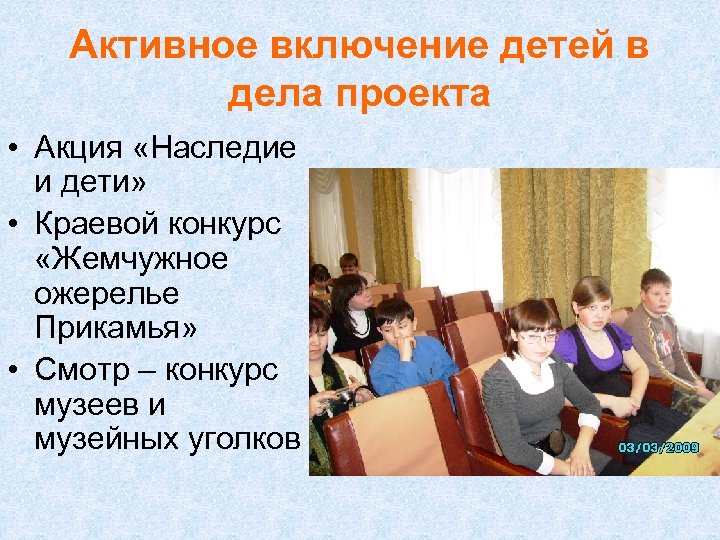 Активное включение детей в дела проекта

• Акция «Наследие и дети»
• Краевой конкурс «Жемчужное ожерелье Прикамья»
• Смотр – конкурс музеев и музейных уголков

03/03/2009